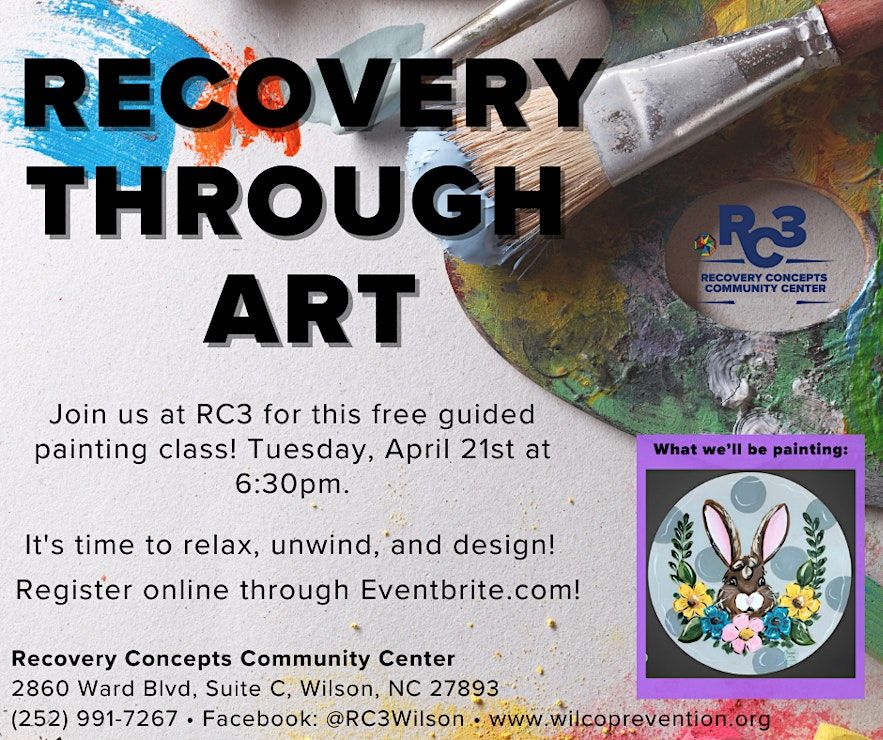 RECOVERY THROUGH ART

RC3
RECOVERY CONCEPTS COMMUNITY CENTER

Join us at RC3 for this free guided painting class! Tuesday, April 21st at 6:30pm.

It's time to relax, unwind, and design!

Register online through Eventbrite.com!

What we'll be painting:

Recovery Concepts Community Center
2860 Ward Blvd, Suite C, Wilson, NC 27893
(252) 991-7267 • Facebook: @RC3Wilson • www.wilcoprevention.org